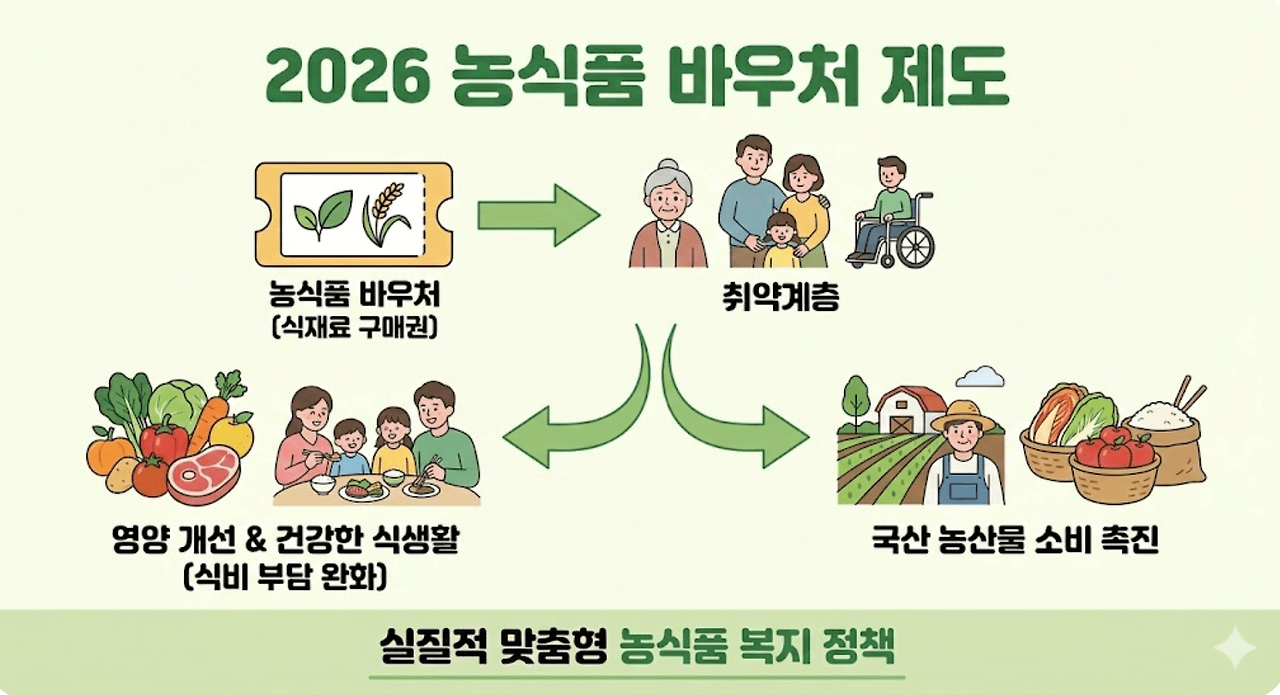 2026 농식품 바우처 제도

농식품 바우처
(식재료 구매권)

취약계층

영양 개선 & 건강한 식생활
(식비 부담 완화)

국산 농산물 소비 촉진

실질적 맞춤형 농식품 복지 정책